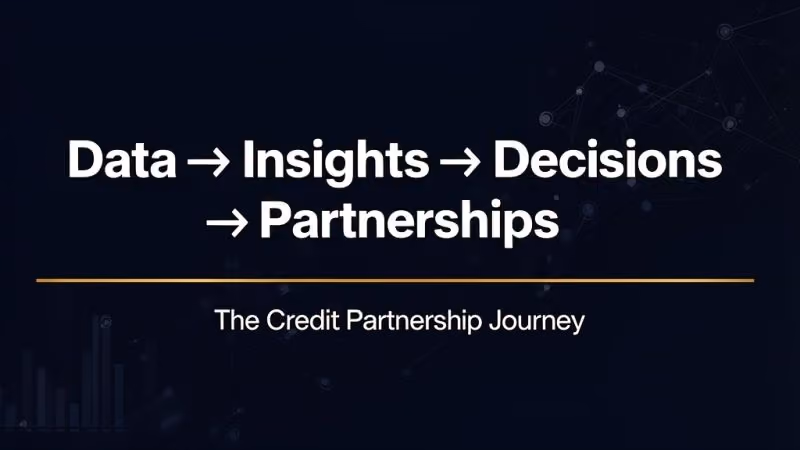 Data → Insights → Decisions → Partnerships

The Credit Partnership Journey